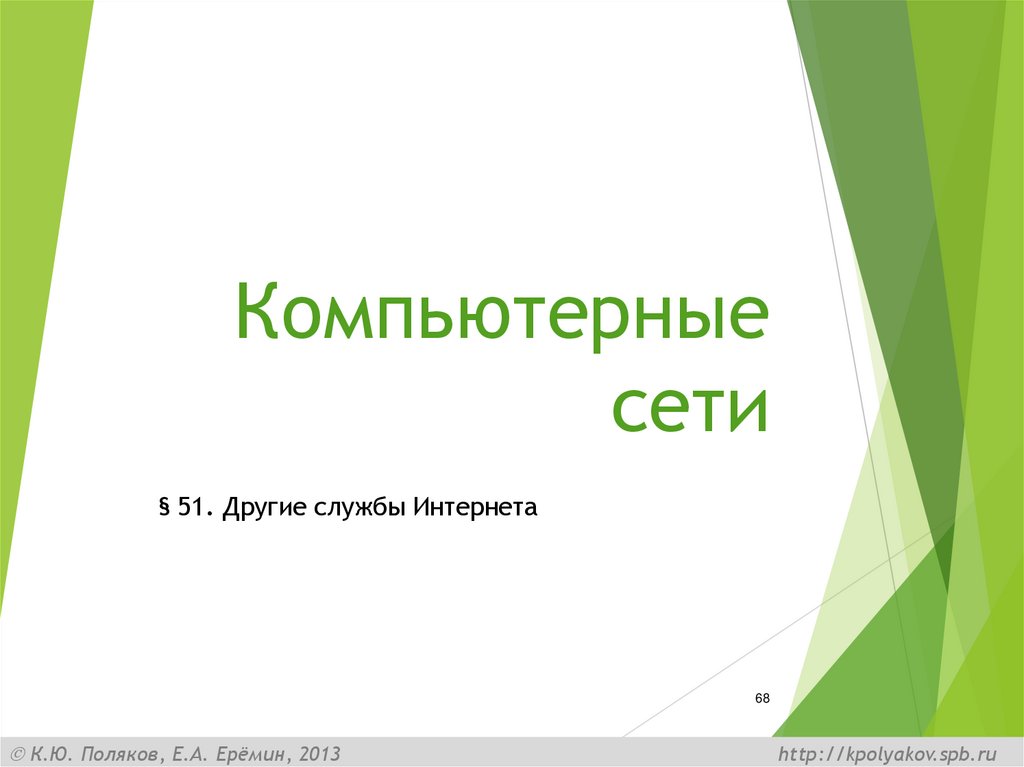 Компьютерные сети

§ 51. Другие службы Интернета

68

© К.Ю. Поляков, Е.А. Ерёмин, 2013

http://kpolyakov.spb.ru